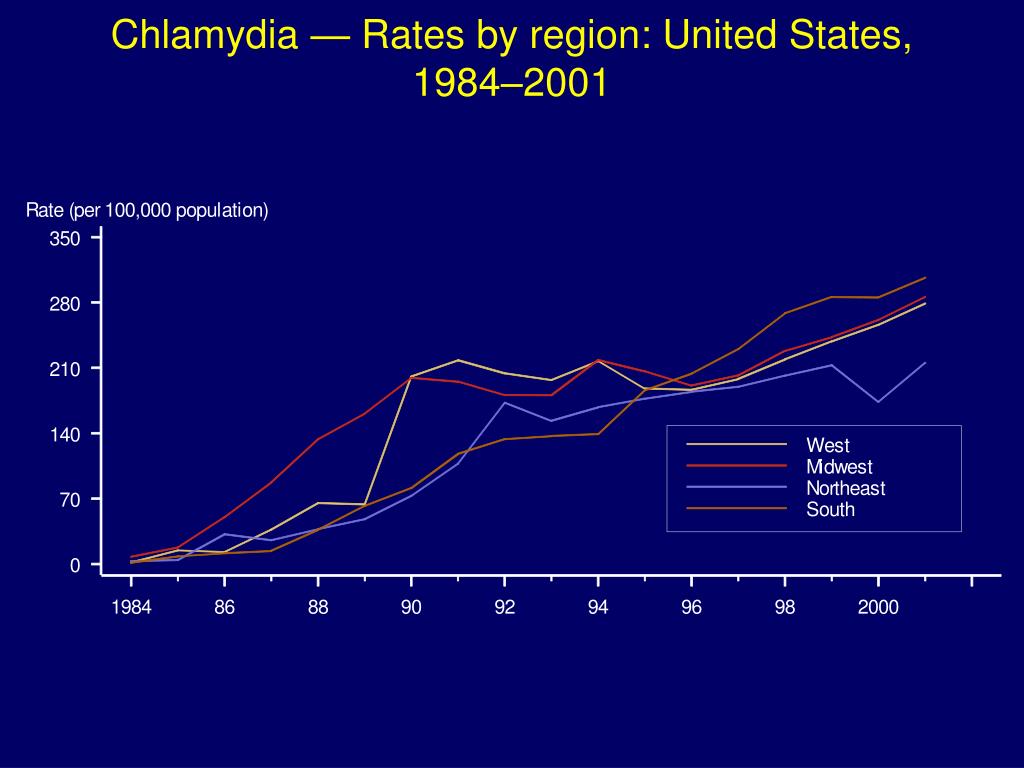 Chlamydia — Rates by region: United States, 1984–2001

Rate (per 100,000 population)

350
280
210
140
70
0

1984 86 88 90 92 94 96 98 2000

West
Midwest
Northeast
South